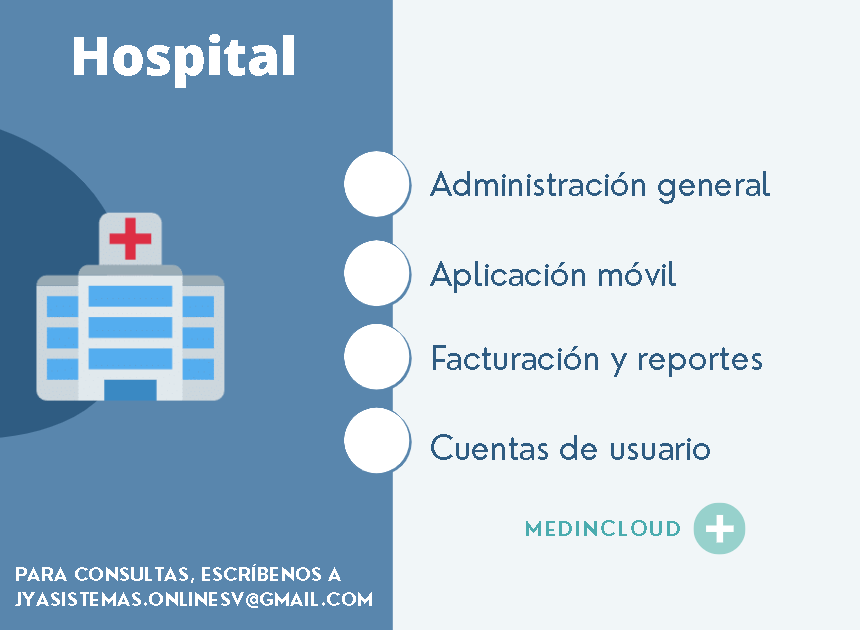 Hospital

Administración general

Aplicación móvil

Facturación y reportes

Cuentas de usuario

MEDINCLOUD

PARA CONSULTAS, ESCRÍBENOS A JYASISTEMAS.ONLINESV@GMAIL.COM